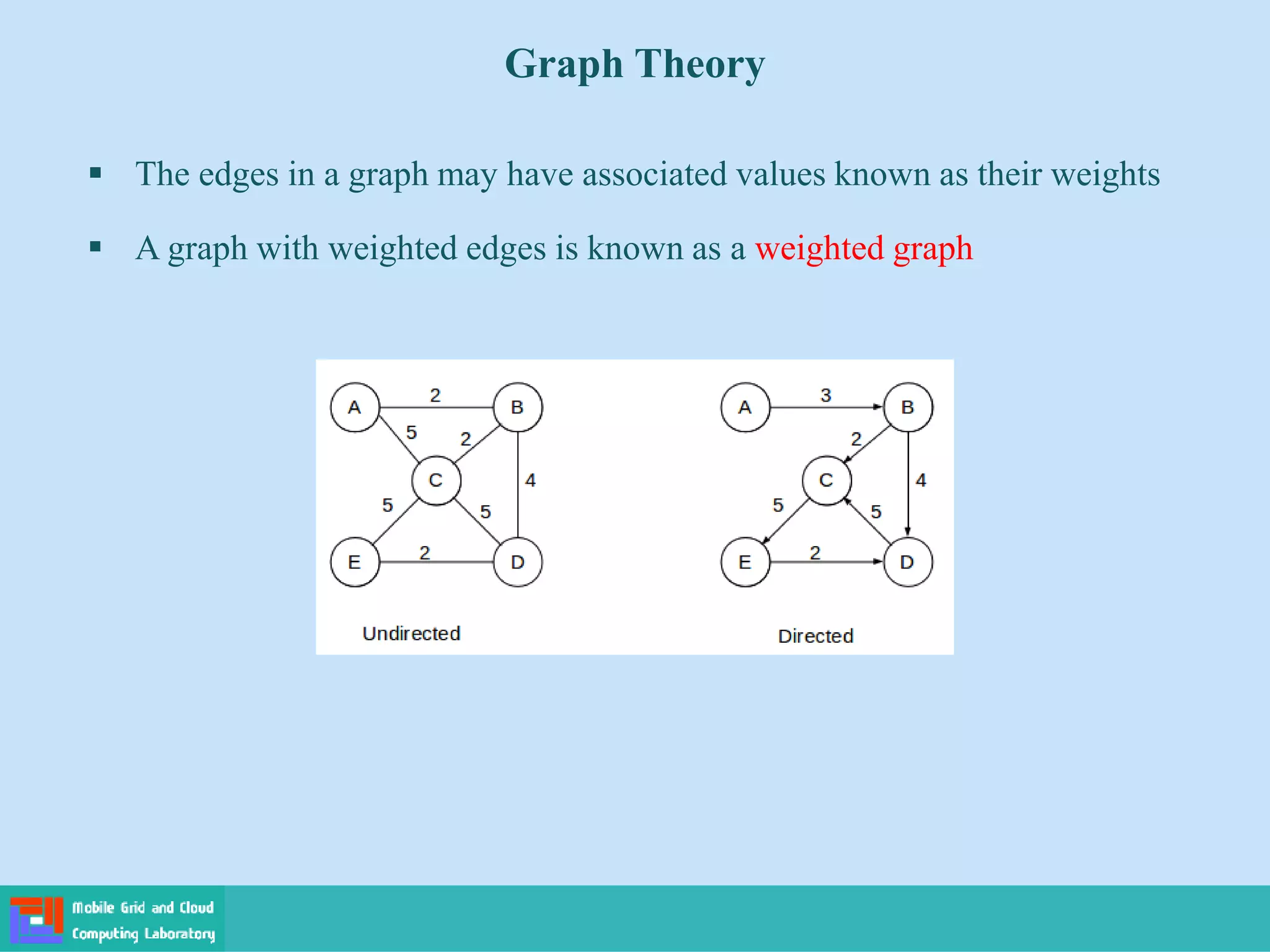 Graph Theory

▪ The edges in a graph may have associated values known as their weights

▪ A graph with weighted edges is known as a weighted graph

A
2
B
5
2
C
4
5
5
E
2
D
Undirected

A
3
B
2
C
4
5
5
E
2
D
Directed

Mobile Grid and Cloud Computing Laboratory